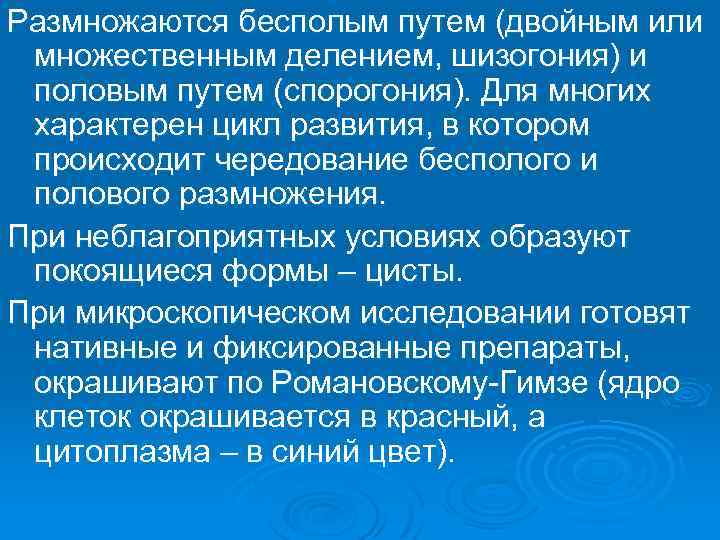 Размножаются бесполым путем (двойным или множественным делением, шизогония) и половым путем (спорогония). Для многих характерен цикл развития, в котором происходит чередование бесполого и полового размножения.

При неблагоприятных условиях образуют покоящиеся формы – цисты.

При микроскопическом исследовании готовят нативные и фиксированные препараты, окрашивают по Романовскому-Гимзе (ядро клеток окрашивается в красный, а цитоплазма – в синий цвет).